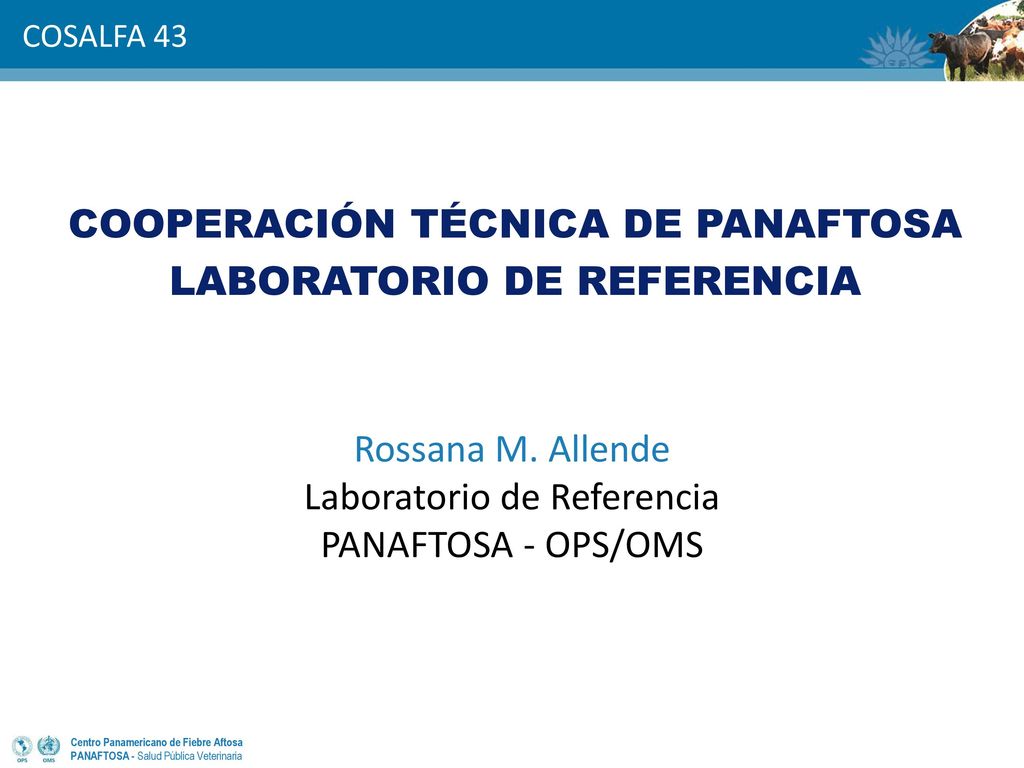 COSALFA 43

COOPERACIÓN TÉCNICA DE PANAFTOSA
LABORATORIO DE REFERENCIA

Rossana M. Allende
Laboratorio de Referencia
PANAFTOSA - OPS/OMS

OPS OMS
Centro Panamericano de Fiebre Aftosa
PANAFTOSA - Salud Pública Veterinaria